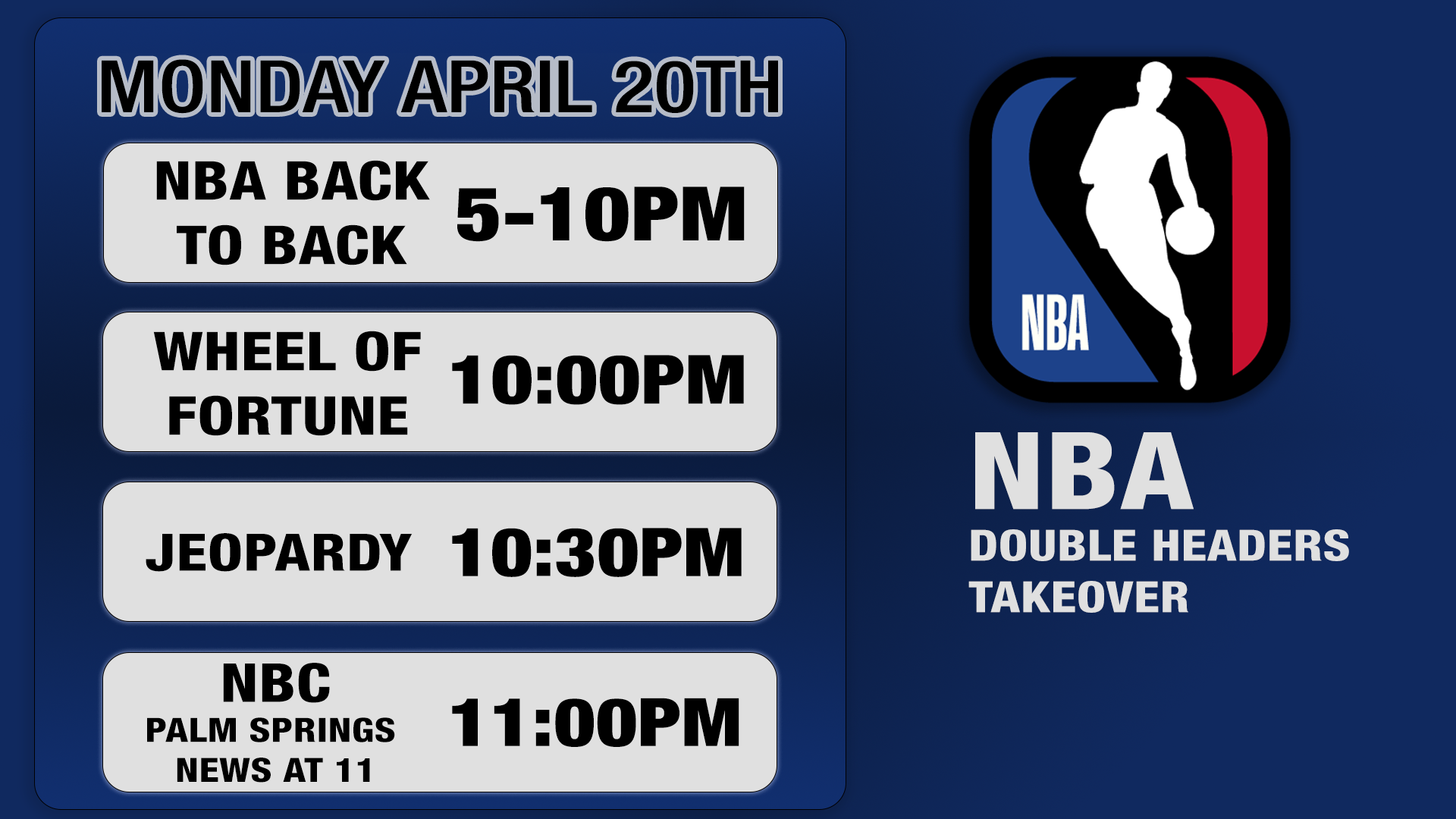 MONDAY APRIL 20TH

NBA BACK TO BACK 5-10PM

WHEEL OF FORTUNE 10:00PM

JEOPARDY 10:30PM

NBC PALM SPRINGS NEWS AT 11 11:00PM

NBA

NBA
DOUBLE HEADERS
TAKEOVER